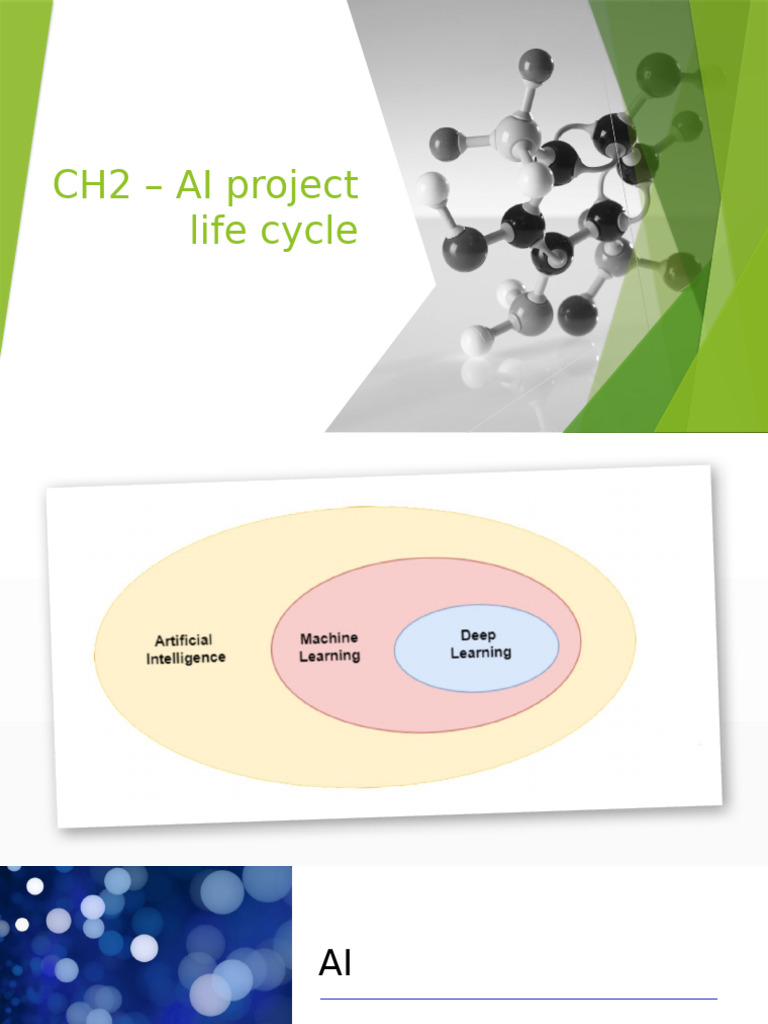 CH2 – AI project life cycle

Artificial Intelligence

Machine Learning

Deep Learning

AI